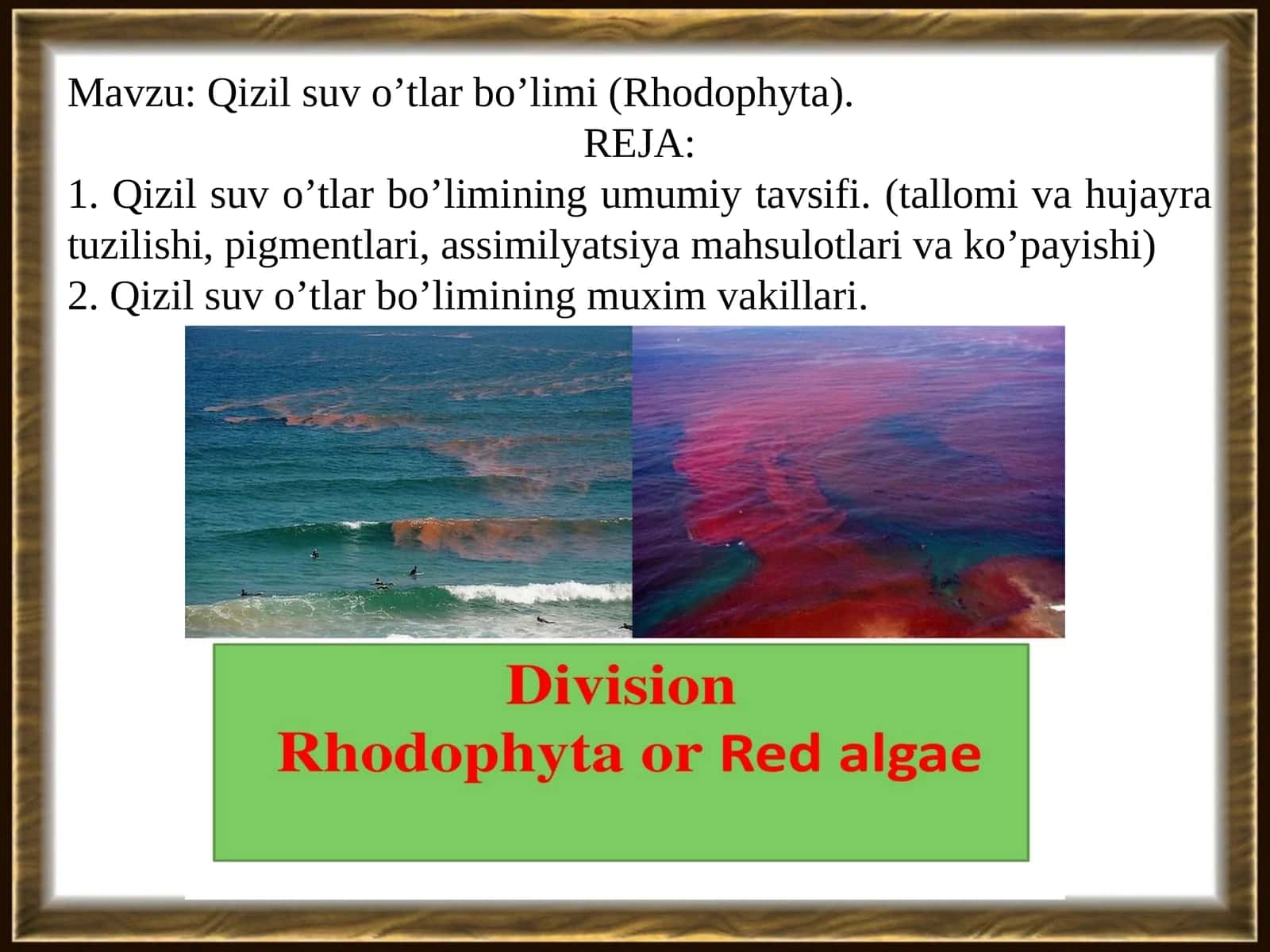 Mavzu: Qizil suv o’tlar bo’limi (Rhodophyta).

REJA:

1. Qizil suv o’tlar bo’limining umumiy tavsifi. (tallomi va hujayra tuzilishi, pigmentlari, assimilyatsiya mahsulotlari va ko’payishi)

2. Qizil suv o’tlar bo’limining muxim vakillari.

Division
Rhodophyta or Red algae